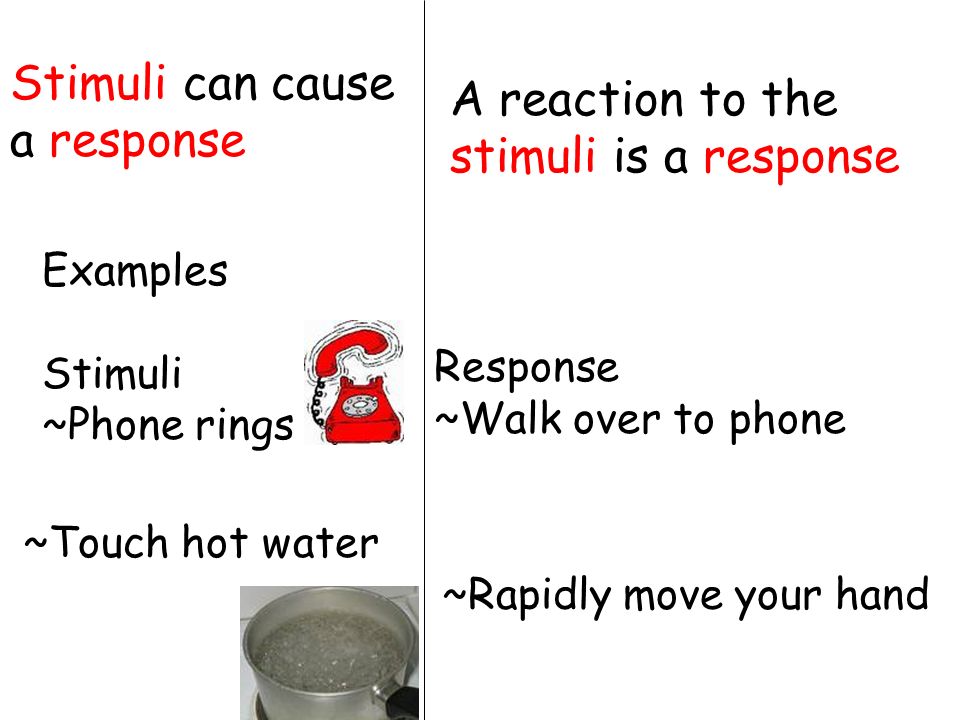 Stimuli can cause a response

Examples

Stimuli
~Phone rings

~Touch hot water

A reaction to the stimuli is a response

Response
~Walk over to phone

~Rapidly move your hand